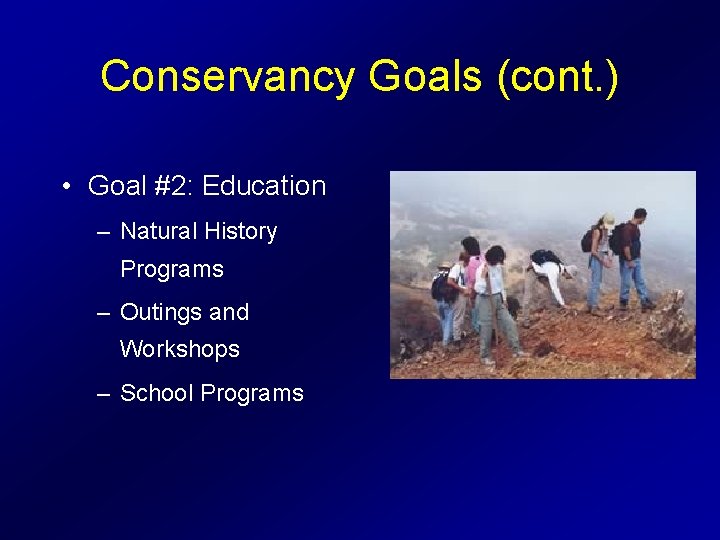 Conservancy Goals (cont.)

• Goal #2: Education

– Natural History Programs

– Outings and Workshops

– School Programs